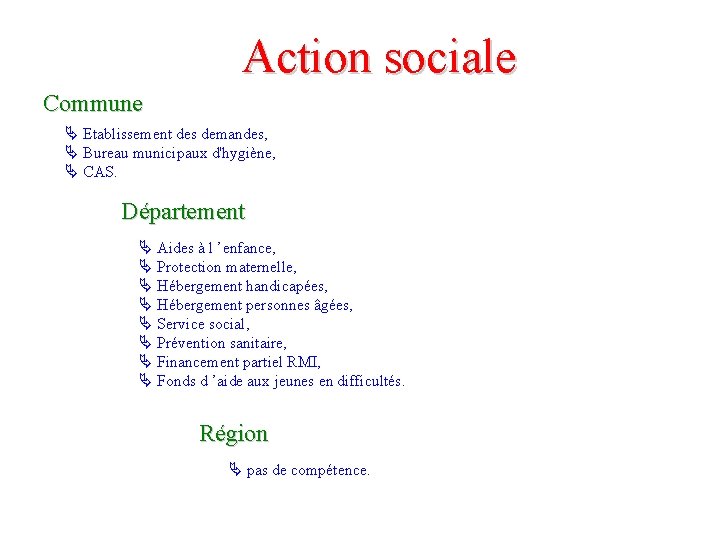 Action sociale

Commune

Etablissement des demandes,
Bureau municipaux d'hygiène,
CAS.

Département

Aides à l ’enfance,
Protection maternelle,
Hébergement handicapées,
Hébergement personnes âgées,
Service social,
Prévention sanitaire,
Financement partiel RMI,
Fonds d ’aide aux jeunes en difficultés.

Région

pas de compétence.